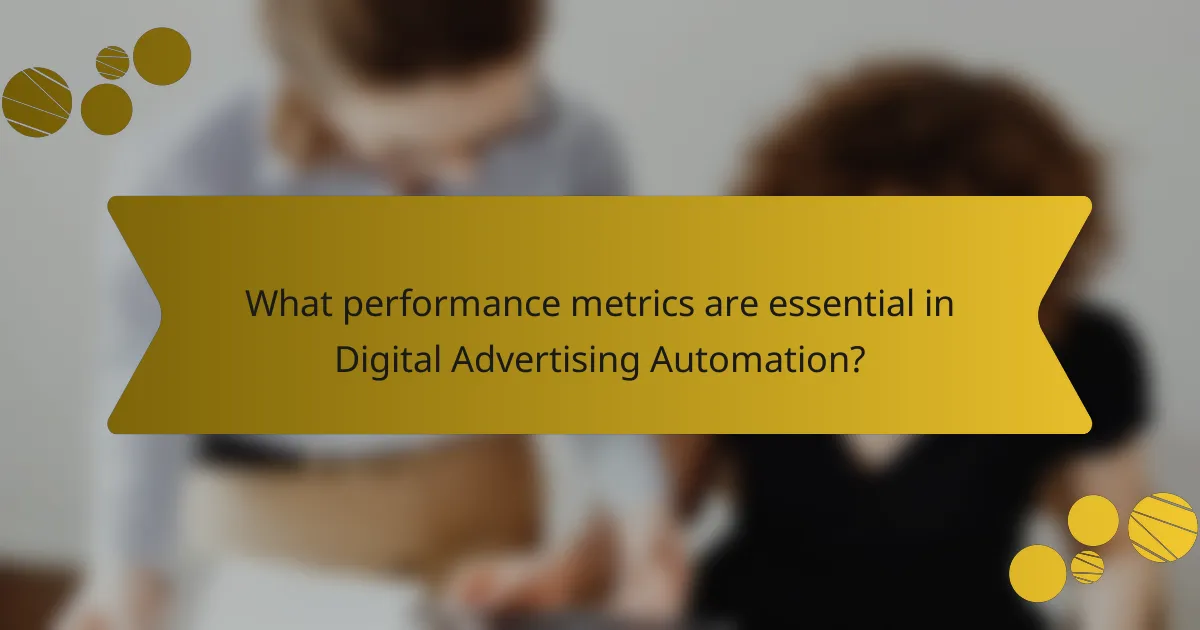 What performance metrics are essential in Digital Advertising Automation?